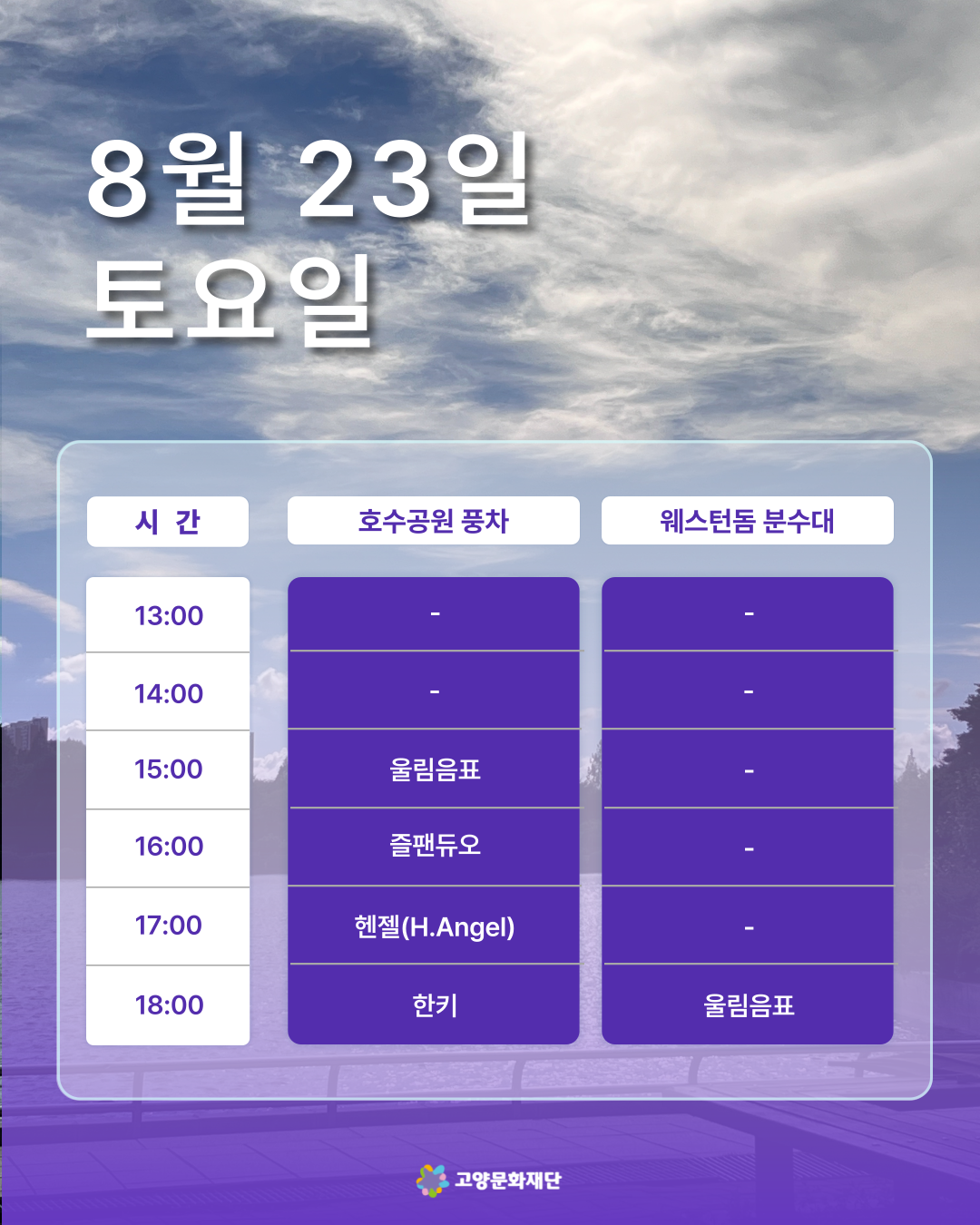 8월 23일
토요일

| 시 간 | 호수공원 풍차 | 웨스턴돔 분수대 |
|---|---|---|
| 13:00 | - | - |
| 14:00 | - | - |
| 15:00 | 울림음표 | - |
| 16:00 | 즐팬듀오 | - |
| 17:00 | 헨젤(H.Angel) | - |
| 18:00 | 한키 | 울림음표 |

고양문화재단